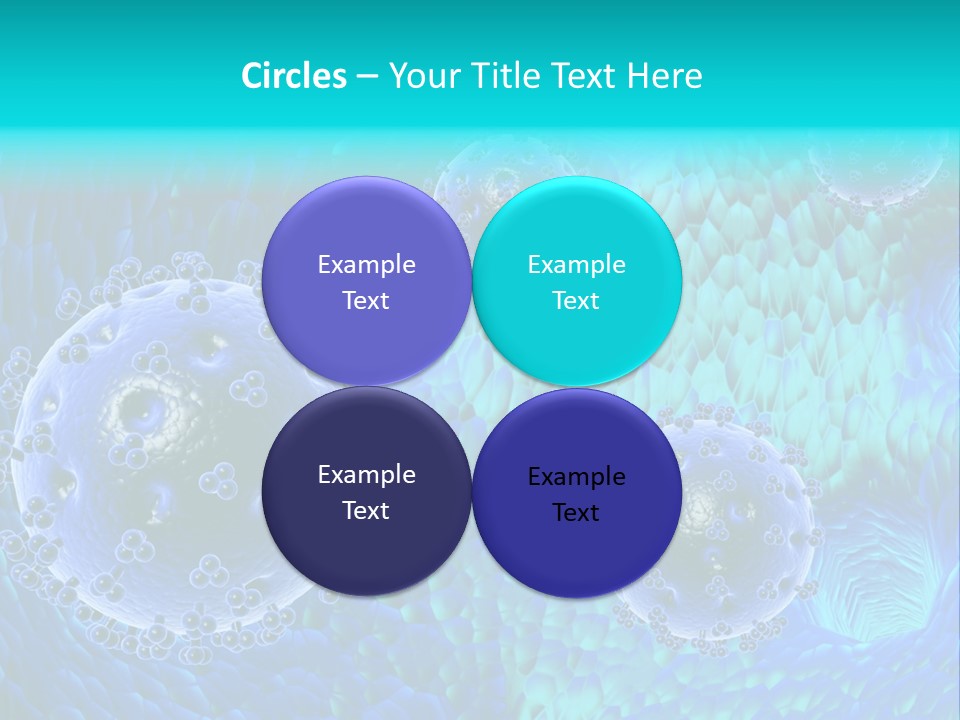 Circles – Your Title Text Here

Example Text

Example Text

Example Text

Example Text